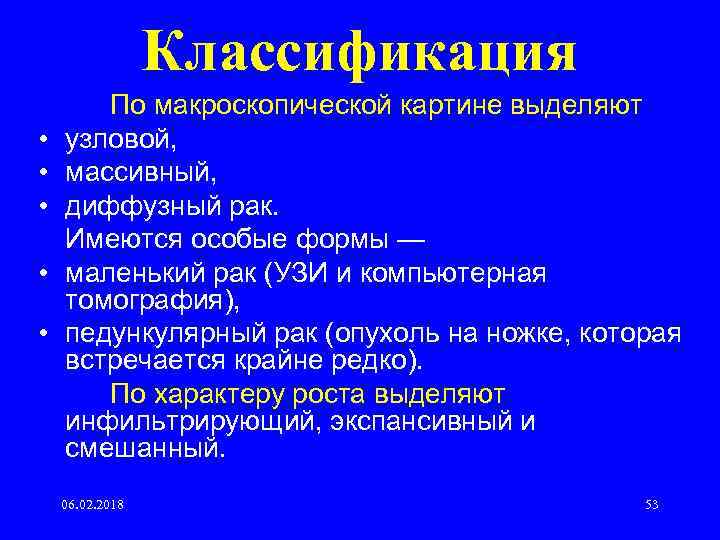 Классификация

По макроскопической картине выделяют

• узловой,
• массивный,
• диффузный рак.

Имеются особые формы —

• маленький рак (УЗИ и компьютерная томография),
• педункулярный рак (опухоль на ножке, которая встречается крайне редко).

По характеру роста выделяют инфильтрирующий, экспансивный и смешанный.

06.02.2018

53